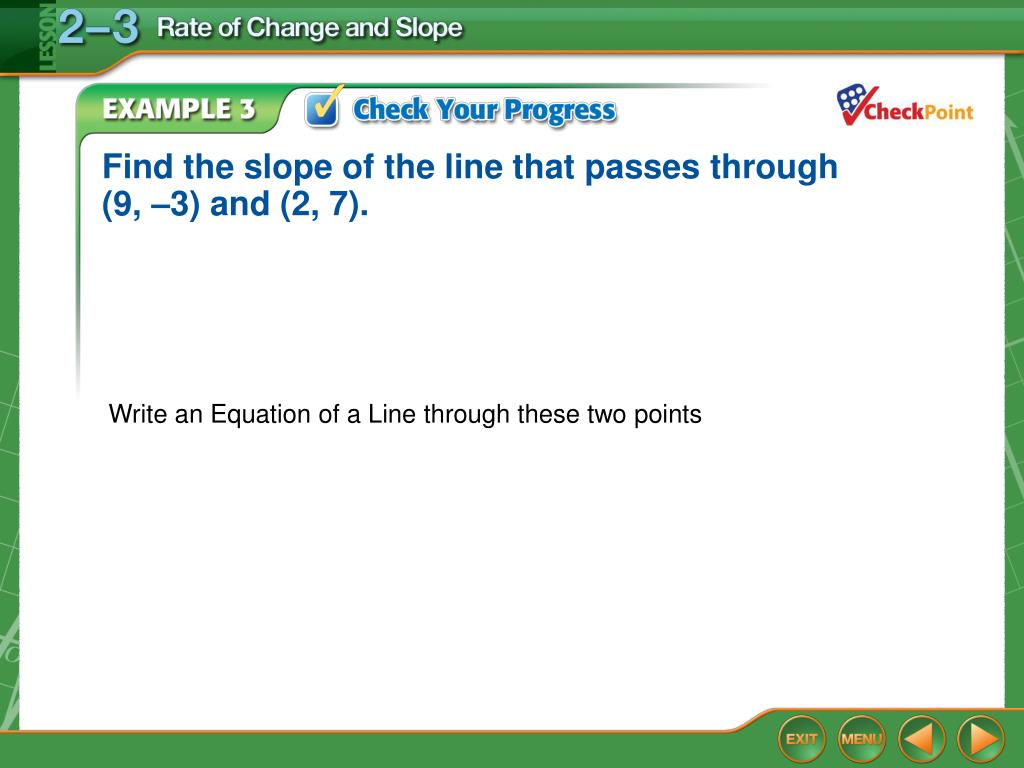 LESSON 2–3 Rate of Change and Slope

EXAMPLE 3 Check Your Progress

CheckPoint

Find the slope of the line that passes through (9, –3) and (2, 7).

Write an Equation of a Line through these two points

EXIT MENU